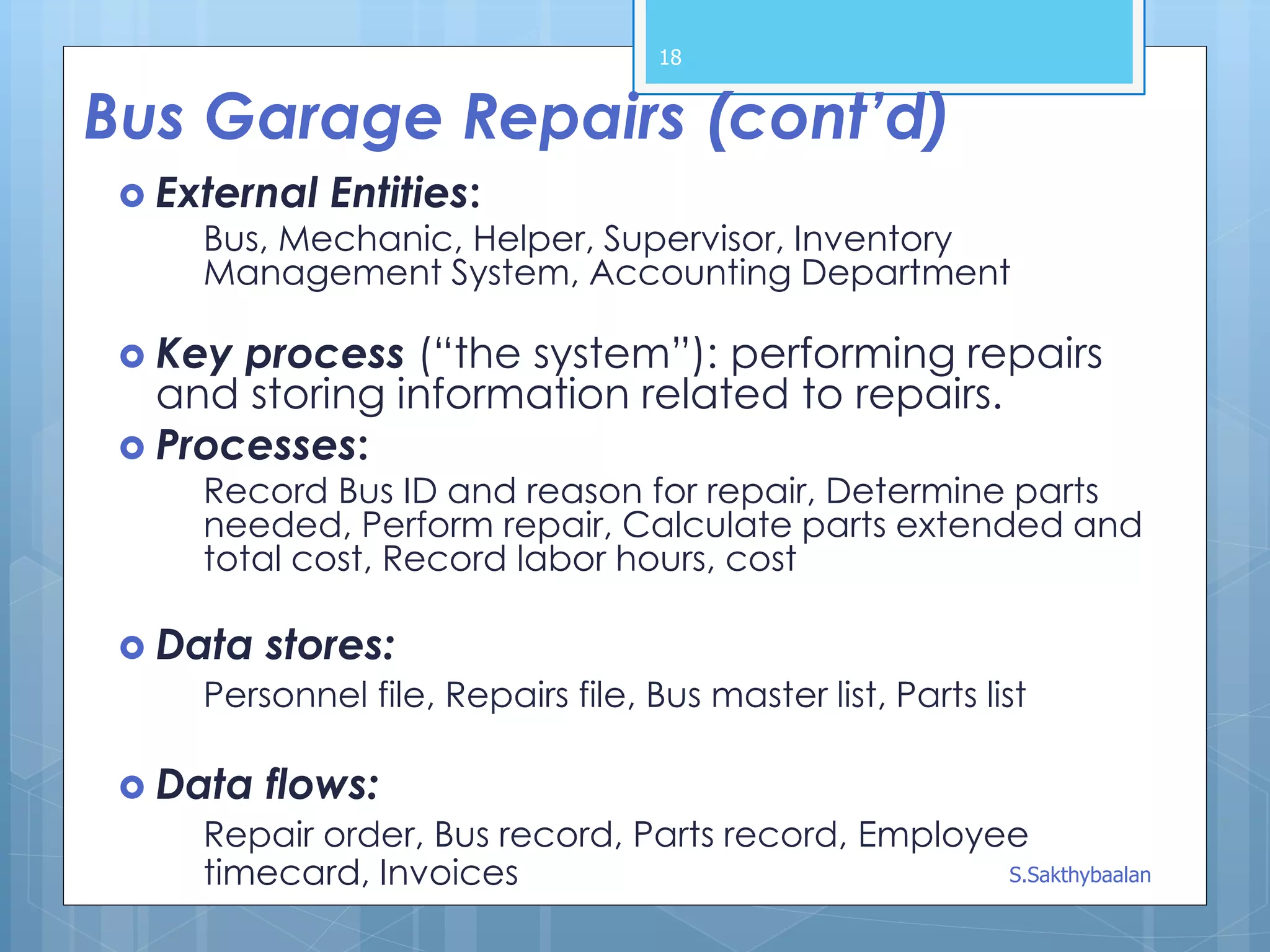 18

Bus Garage Repairs (cont'd)

External Entities:

Bus, Mechanic, Helper, Supervisor, Inventory Management System, Accounting Department

Key process ("the system"): performing repairs and storing information related to repairs.

Processes:

Record Bus ID and reason for repair, Determine parts needed, Perform repair, Calculate parts extended and total cost, Record labor hours, cost

Data stores:

Personnel file, Repairs file, Bus master list, Parts list

Data flows:

Repair order, Bus record, Parts record, Employee timecard, Invoices

S.Sakthybaalan